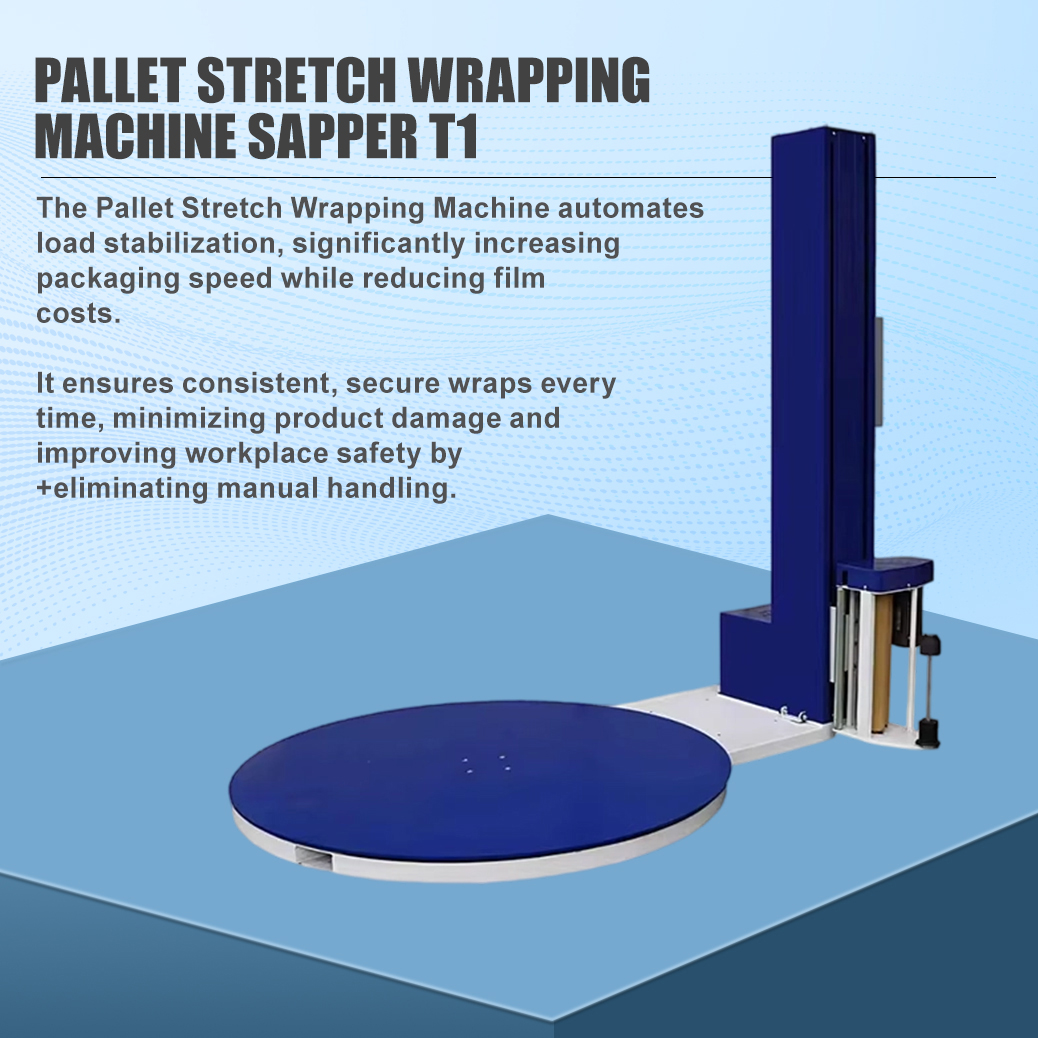 PALLET STRETCH WRAPPING
MACHINE SAPPER T1

The Pallet Stretch Wrapping Machine automates load stabilization, significantly increasing packaging speed while reducing film costs.

It ensures consistent, secure wraps every time, minimizing product damage and improving workplace safety by +eliminating manual handling.